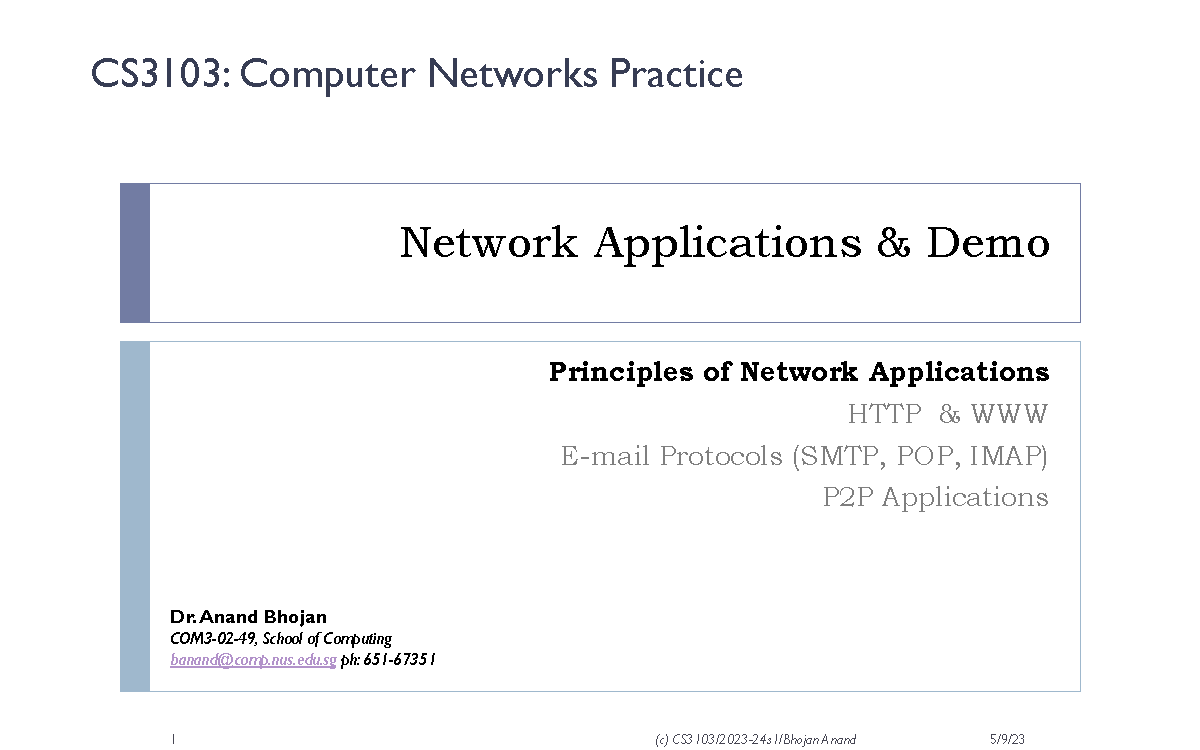 CS3103: Computer Networks Practice

Network Applications & Demo

Principles of Network Applications
HTTP & WWW
E-mail Protocols (SMTP, POP, IMAP)
P2P Applications

Dr. Anand Bhojan
COM3-02-49, School of Computing
banand@comp.nus.edu.sg ph: 651-67351

1

(c) CS3103/2023-24s1/Bhojan Anand

5/9/23